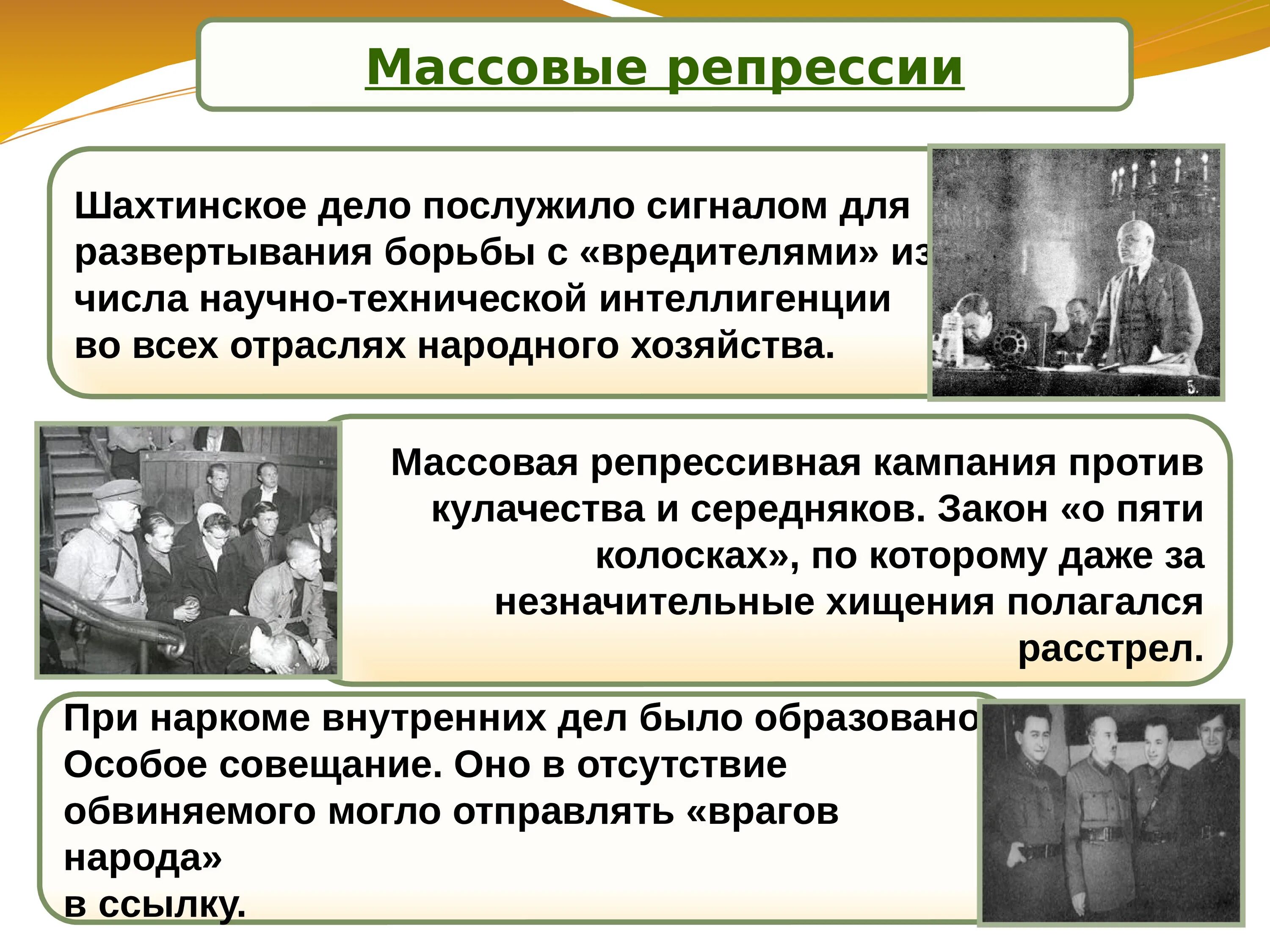 Массовые репрессии

Шахтинское дело послужило сигналом для развертывания борьбы с «вредителями» из числа научно-технической интеллигенции во всех отраслях народного хозяйства.

Массовая репрессивная кампания против кулачества и середняков. Закон «о пяти колосках», по которому даже за незначительные хищения полагался расстрел.

При наркоме внутренних дел было образовано Особое совещание. Оно в отсутствие обвиняемого могло отправлять «врагов народа»
в ссылку.